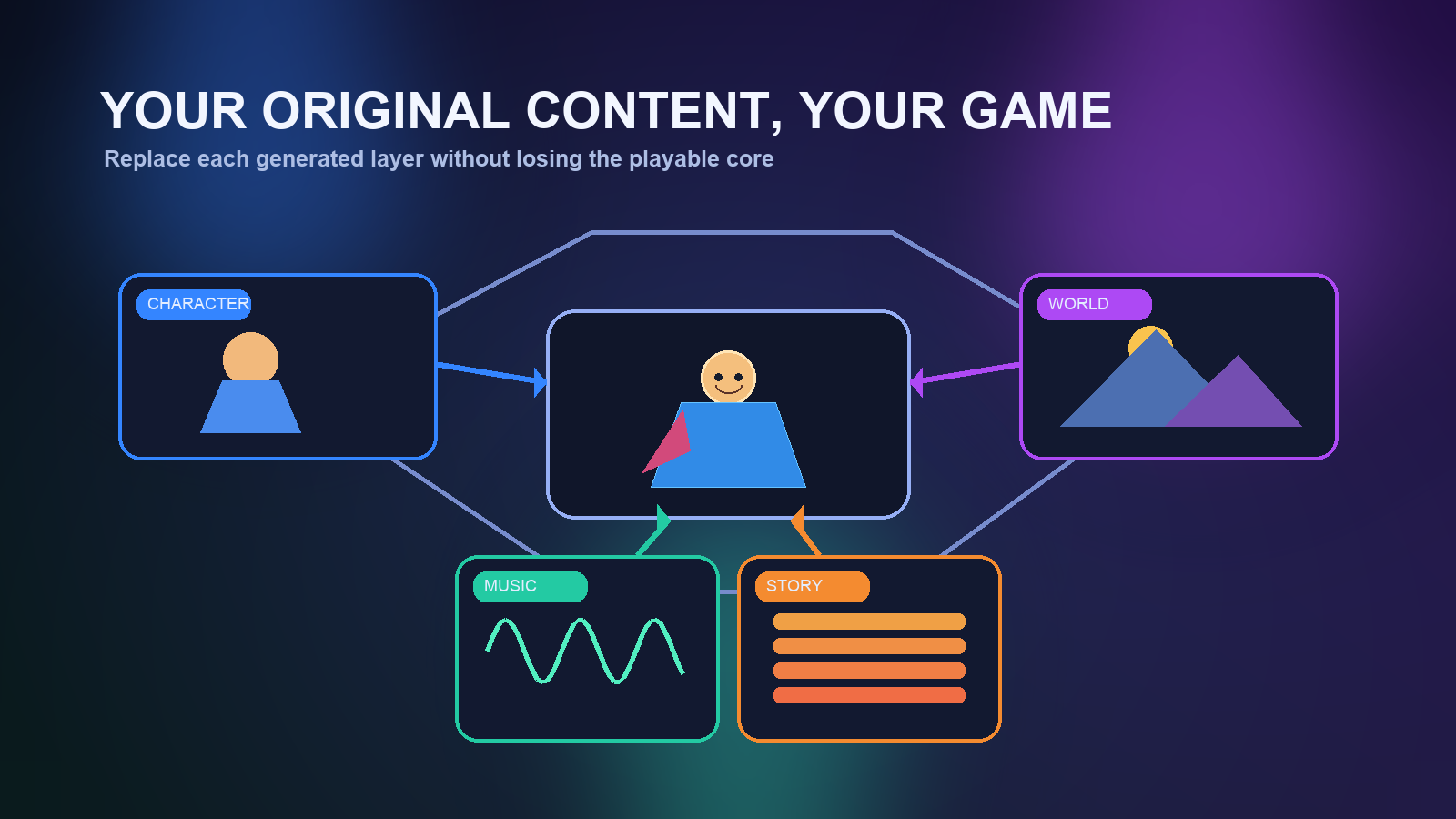 YOUR ORIGINAL CONTENT, YOUR GAME
Replace each generated layer without losing the playable core

CHARACTER

WORLD

MUSIC

STORY